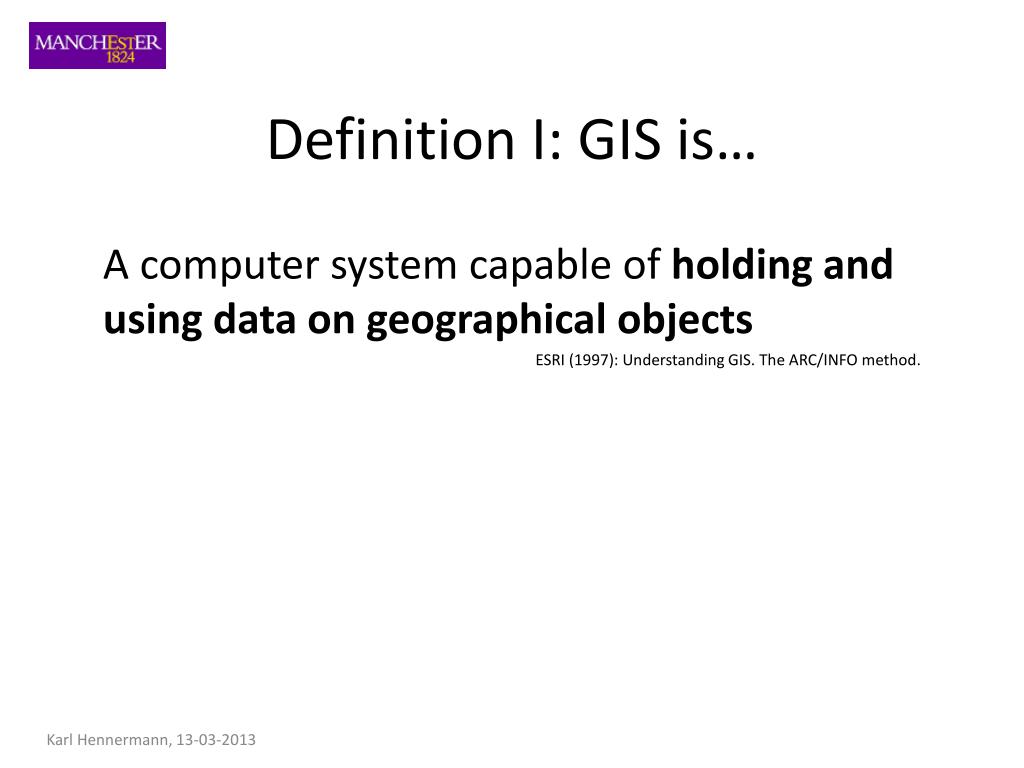 MANCHESTER
1824

Definition I: GIS is…

A computer system capable of holding and using data on geographical objects

ESRI (1997): Understanding GIS. The ARC/INFO method.

Karl Hennermann, 13-03-2013